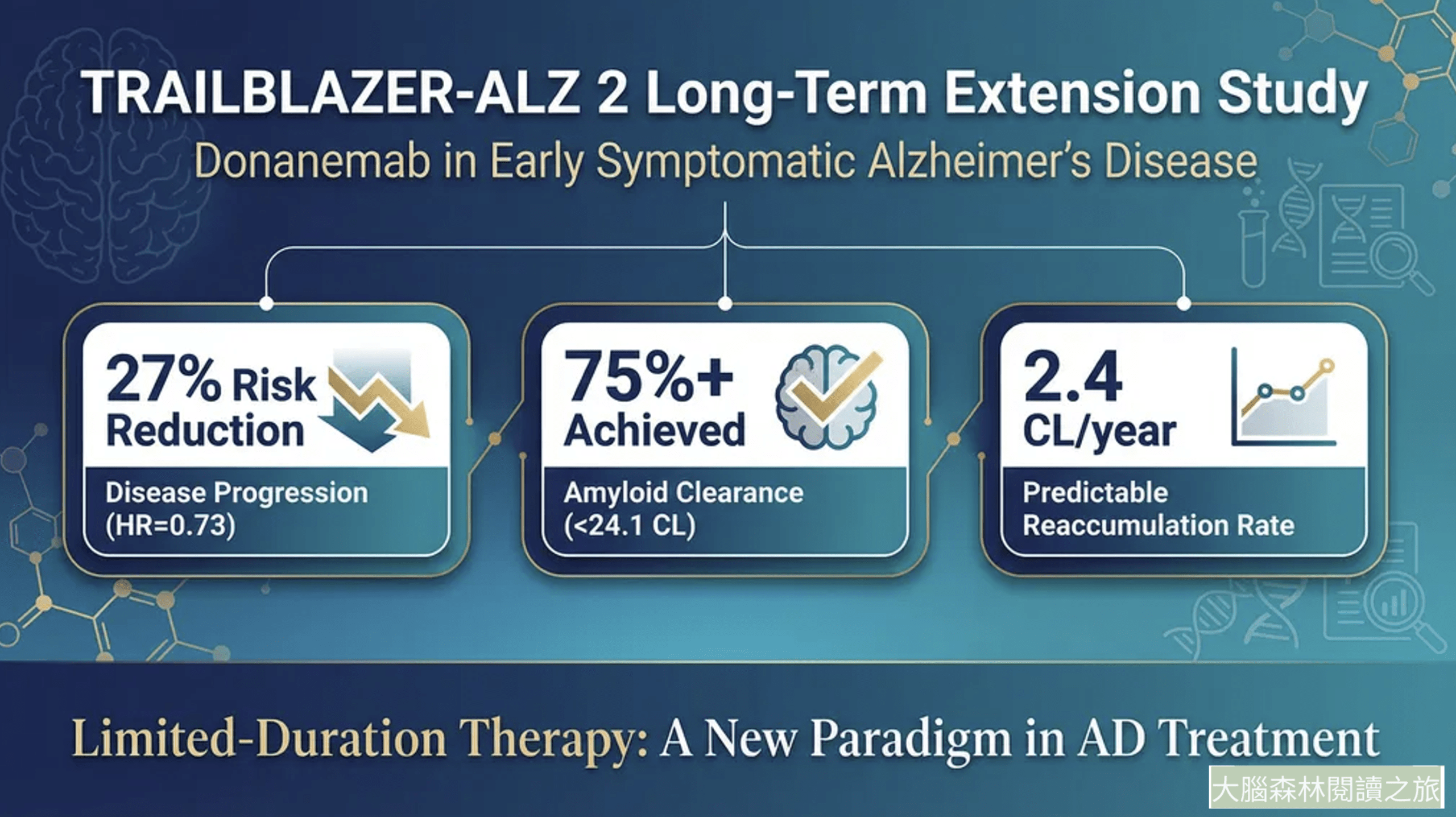 TRAILBLAZER-ALZ 2 Long-Term Extension Study

Donanemab in Early Symptomatic Alzheimer's Disease

27% Risk Reduction

Disease Progression (HR=0.73)

75%+ Achieved

Amyloid Clearance (<24.1 CL)

2.4 CL/year

Predictable Reaccumulation Rate

Limited-Duration Therapy: A New Paradigm in AD Treatment

大腦森林閱讀之旅